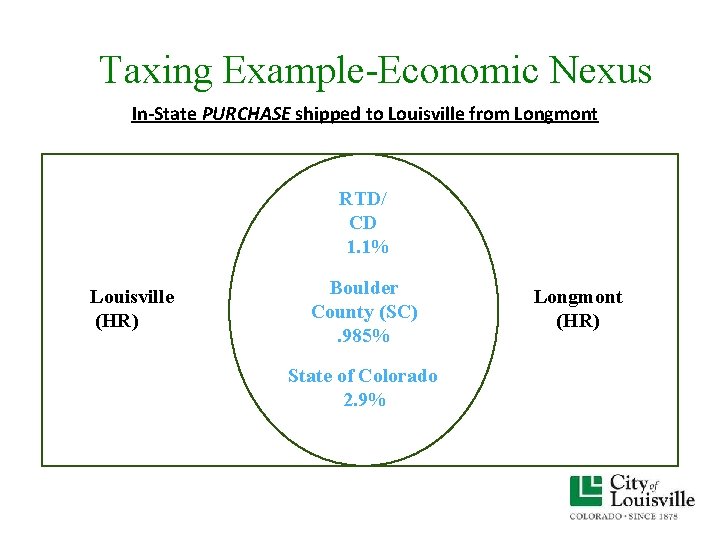 Taxing Example-Economic Nexus

In-State PURCHASE shipped to Louisville from Longmont

Louisville (HR)

RTD/ CD 1.1%

Boulder County (SC) .985%

State of Colorado 2.9%

Longmont (HR)

City of Louisville
COLORADO · SINCE 1878